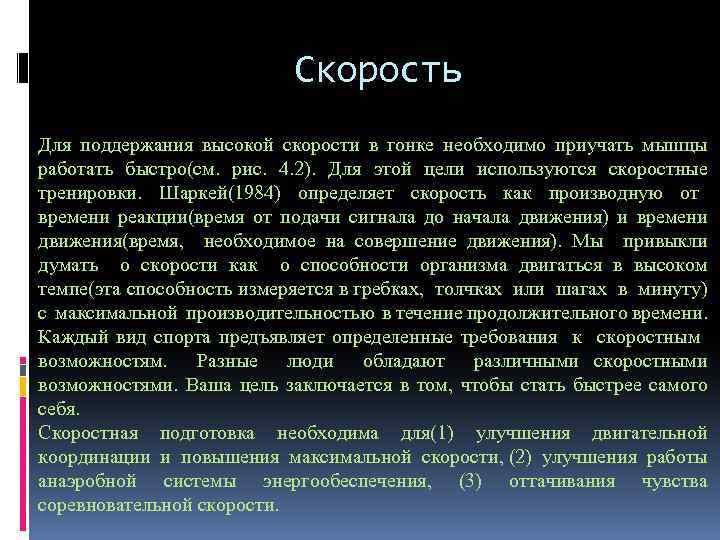 Скорость

Для поддержания высокой скорости в гонке необходимо приучать мышцы работать быстро(см. рис. 4.2). Для этой цели используются скоростные тренировки. Шаркей(1984) определяет скорость как производную от времени реакции(время от подачи сигнала до начала движения) и времени движения(время, необходимое на совершение движения). Мы привыкли думать о скорости как о способности организма двигаться в высоком темпе(эта способность измеряется в гребках, толчках или шагах в минуту) с максимальной производительностью в течение продолжительного времени. Каждый вид спорта предъявляет определенные требования к скоростным возможностям. Разные люди обладают различными скоростными возможностями. Ваша цель заключается в том, чтобы стать быстрее самого себя.

Скоростная подготовка необходима для(1) улучшения двигательной координации и повышения максимальной скорости, (2) улучшения работы анаэробной системы энергообеспечения, (3) оттачивания чувства соревновательной скорости.